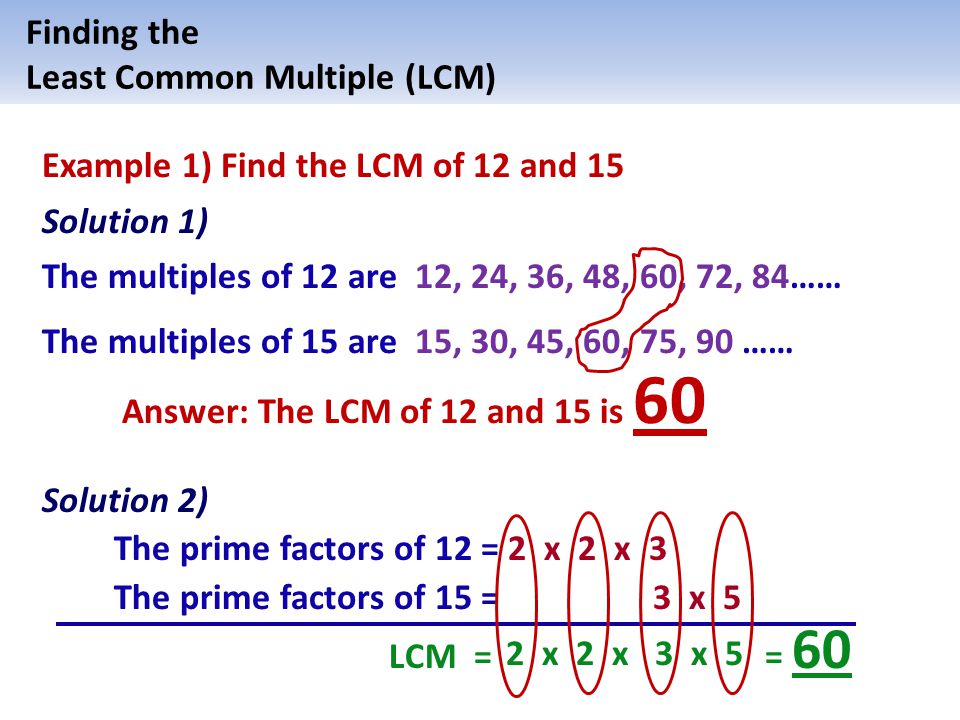 Finding the
Least Common Multiple (LCM)

Example 1) Find the LCM of 12 and 15

Solution 1)

The multiples of 12 are 12, 24, 36, 48, 60, 72, 84……

The multiples of 15 are 15, 30, 45, 60, 75, 90 ……

Answer: The LCM of 12 and 15 is 60

Solution 2)

The prime factors of 12 = 2 x 2 x 3

The prime factors of 15 = 3 x 5

LCM = 2 x 2 x 3 x 5 = 60